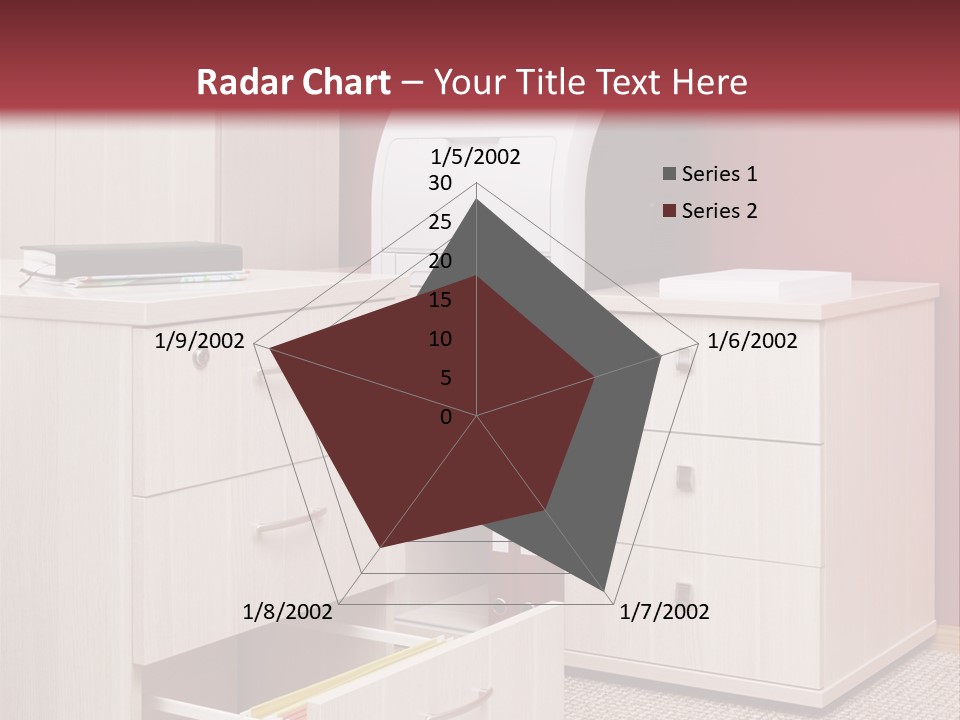 Radar Chart – Your Title Text Here

1/5/2002

30
25
20
15
10
5
0

1/6/2002

1/7/2002

1/8/2002

1/9/2002

Series 1
Series 2